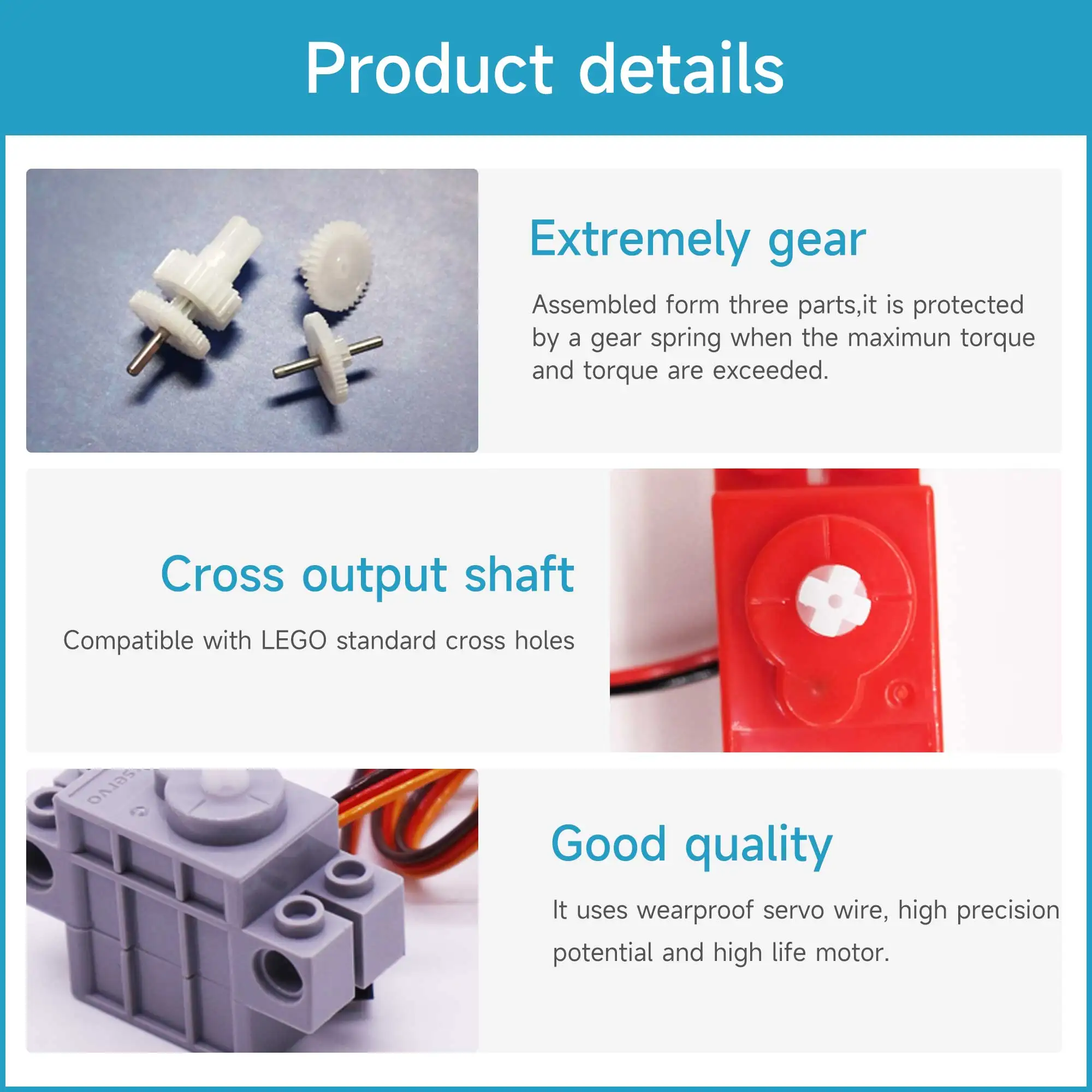 Product details

Extremely gear

Assembled form three parts,it is protected by a gear spring when the maximun torque and torque are exceeded.

Cross output shaft

Compatible with LEGO standard cross holes

SERVO

Good quality

It uses wearproof servo wire, high precision potential and high life motor.